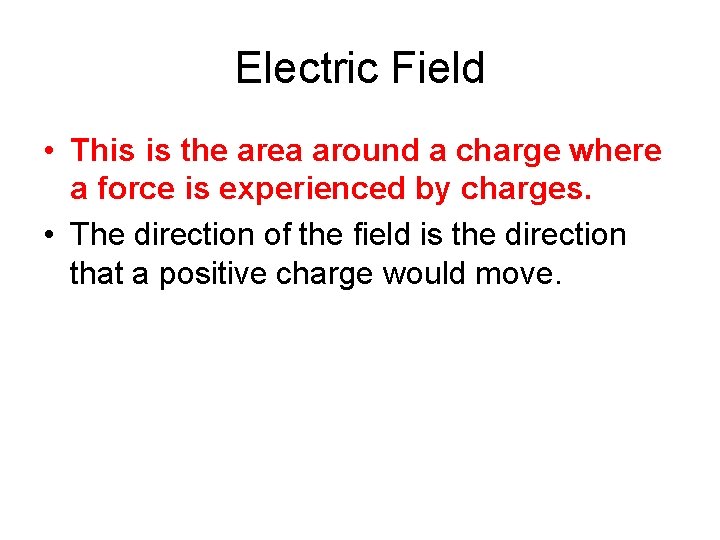 Electric Field

• This is the area around a charge where a force is experienced by charges.

• The direction of the field is the direction that a positive charge would move.